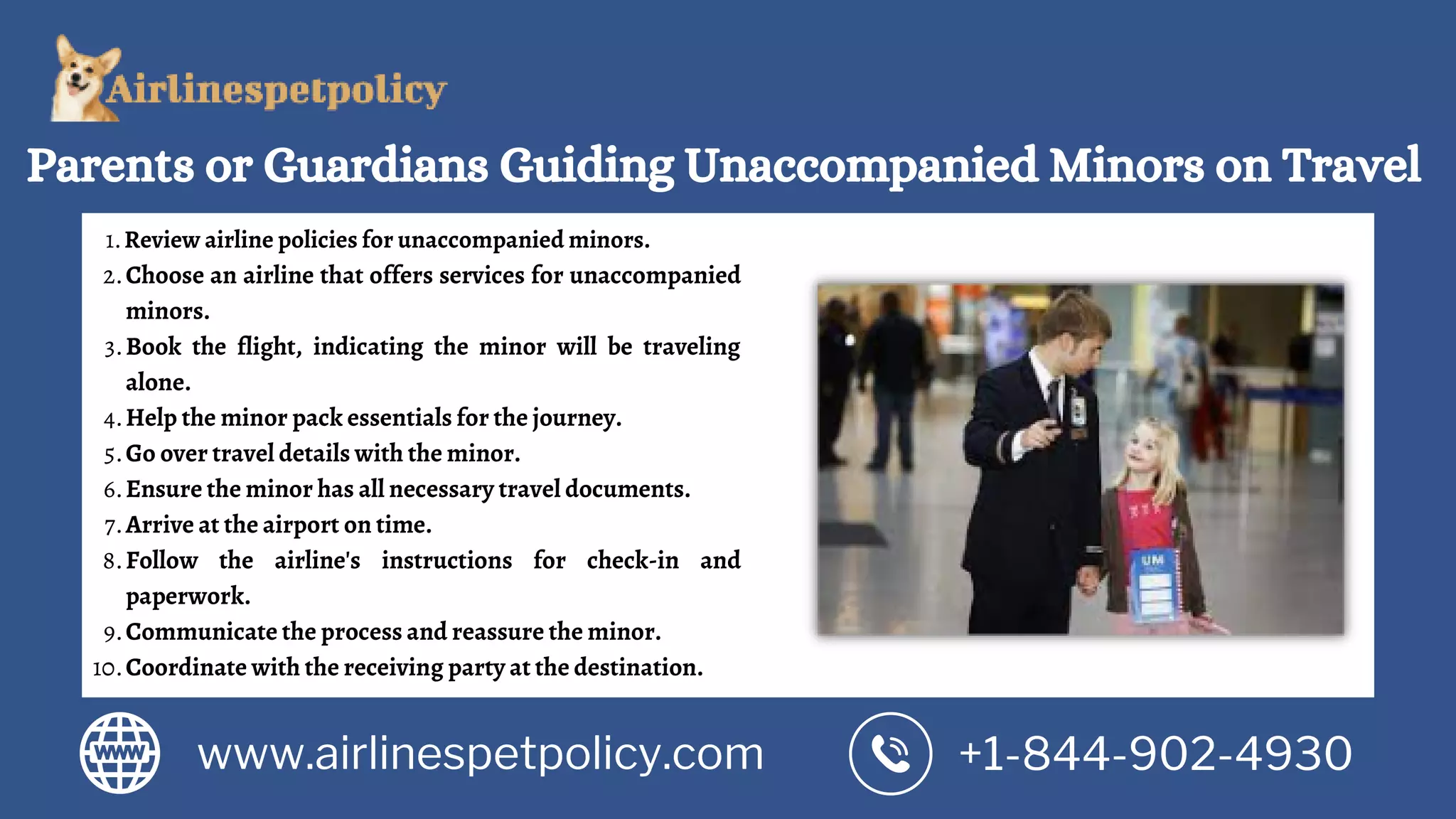 Airlinespetpolicy

Parents or Guardians Guiding Unaccompanied Minors on Travel

1. Review airline policies for unaccompanied minors.
2. Choose an airline that offers services for unaccompanied minors.
3. Book the flight, indicating the minor will be traveling alone.
4. Help the minor pack essentials for the journey.
5. Go over travel details with the minor.
6. Ensure the minor has all necessary travel documents.
7. Arrive at the airport on time.
8. Follow the airline's instructions for check-in and paperwork.
9. Communicate the process and reassure the minor.
10. Coordinate with the receiving party at the destination.

UM

WWW

www.airlinespetpolicy.com

+1-844-902-4930